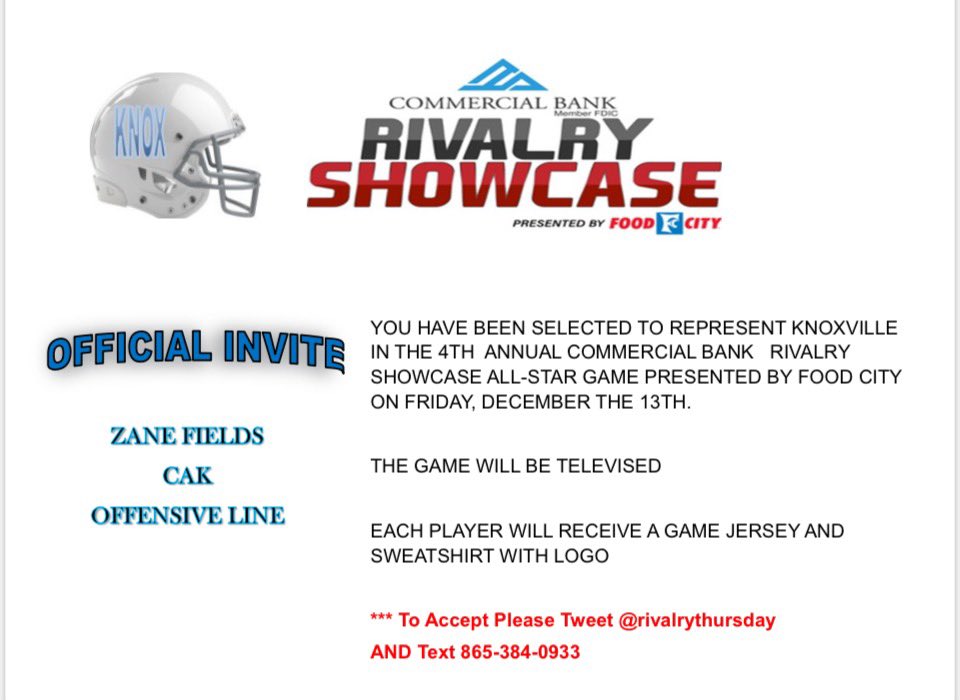 KNOX

COMMERCIAL BANK
Member FDIC
RIVALRY
SHOWCASE
PRESENTED BY FOOD CITY

OFFICIAL INVITE

ZANE FIELDS
CAK
OFFENSIVE LINE

YOU HAVE BEEN SELECTED TO REPRESENT KNOXVILLE IN THE 4TH ANNUAL COMMERCIAL BANK RIVALRY SHOWCASE ALL-STAR GAME PRESENTED BY FOOD CITY ON FRIDAY, DECEMBER THE 13TH.

THE GAME WILL BE TELEVISED

EACH PLAYER WILL RECEIVE A GAME JERSEY AND SWEATSHIRT WITH LOGO

*** To Accept Please Tweet @rivalrythursday
AND Text 865-384-0933